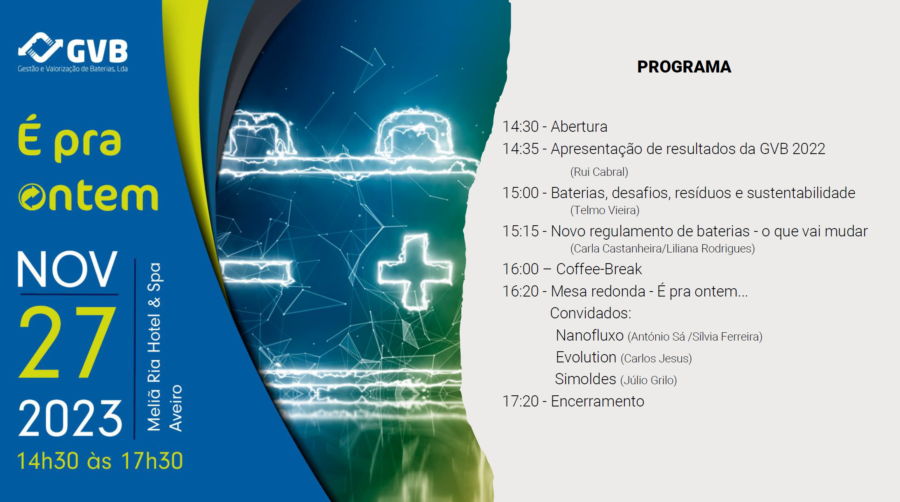 GVB
Gestão e Valorização de Baterias, Lda

É pra ontem

NOV
27
2023
14h30 às 17h30

Meliã Ria Hotel & Spa
Aveiro

PROGRAMA

14:30 - Abertura
14:35 - Apresentação de resultados da GVB 2022
(Rui Cabral)
15:00 - Baterias, desafios, resíduos e sustentabilidade
(Telmo Vieira)
15:15 - Novo regulamento de baterias - o que vai mudar
(Carla Castanheira/Liliana Rodrigues)
16:00 – Coffee-Break
16:20 - Mesa redonda - É pra ontem...
Convidados:
Nanofluxo (António Sá /Sílvia Ferreira)
Evolution (Carlos Jesus)
Simoldes (Júlio Grilo)
17:20 - Encerramento